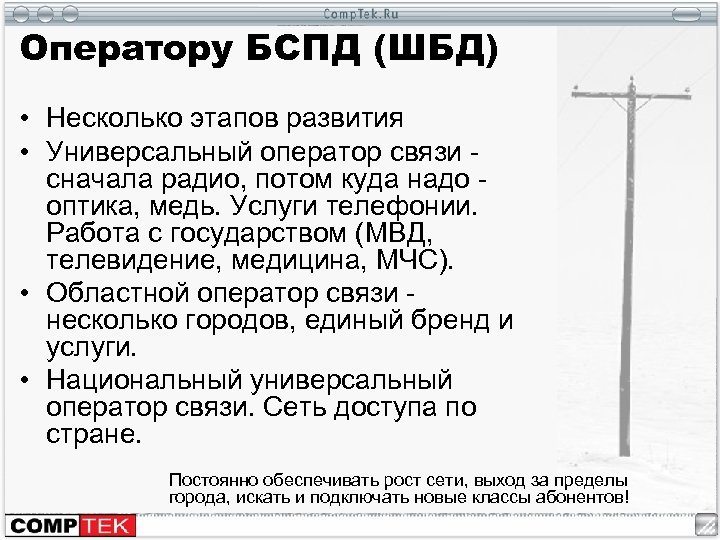 CompTek.Ru

Оператору БСПД (ШБД)

• Несколько этапов развития
• Универсальный оператор связи - сначала радио, потом куда надо - оптика, медь. Услуги телефонии. Работа с государством (МВД, телевидение, медицина, МЧС).
• Областной оператор связи - несколько городов, единый бренд и услуги.
• Национальный универсальный оператор связи. Сеть доступа по стране.

Постоянно обеспечивать рост сети, выход за пределы города, искать и подключать новые классы абонентов!

COMPTEK